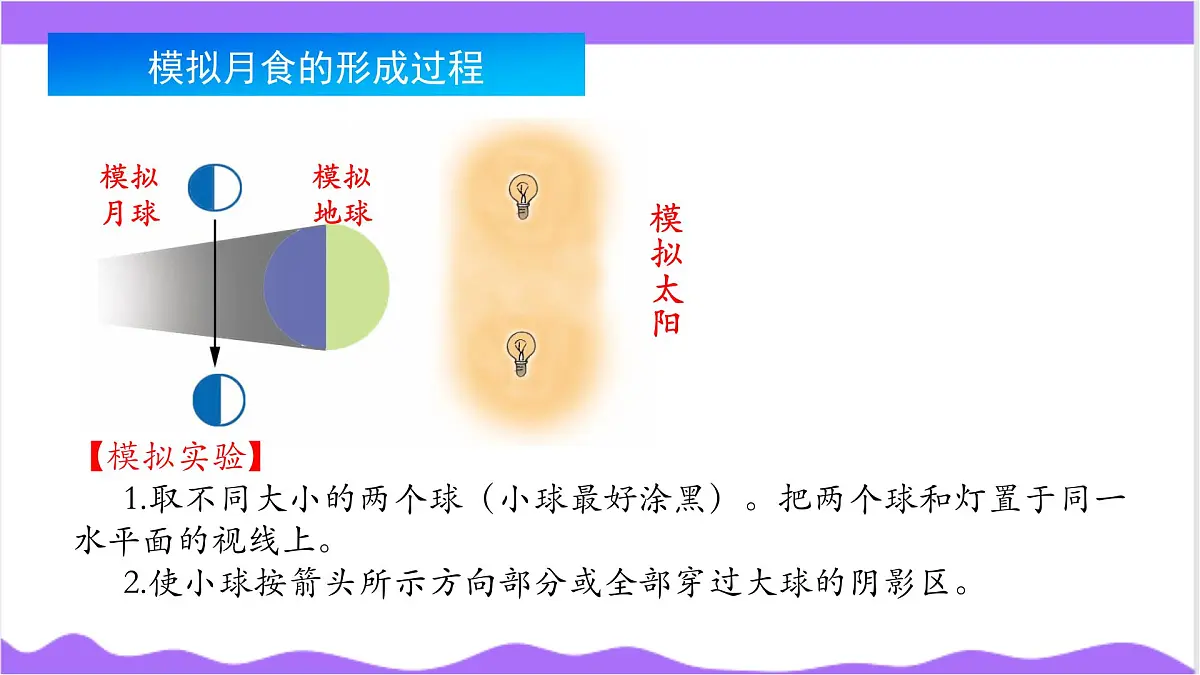 模拟月食的形成过程

模拟月球

模拟地球

模拟太阳

【模拟实验】

1.取不同大小的两个球（小球最好涂黑）。把两个球和灯置于同一水平面的视线上。

2.使小球按箭头所示方向部分或全部穿过大球的阴影区。